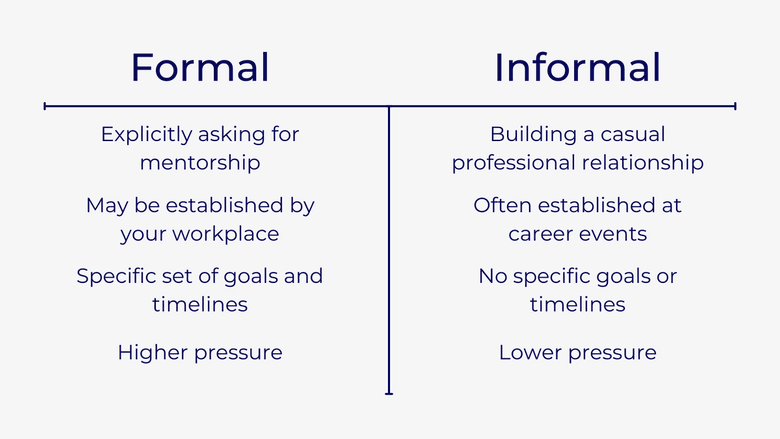 | Formal | Informal |
|---|---|
| Explicitly asking for mentorship | Building a casual professional relationship |
| May be established by your workplace | Often established at career events |
| Specific set of goals and timelines | No specific goals or timelines |
| Higher pressure | Lower pressure |